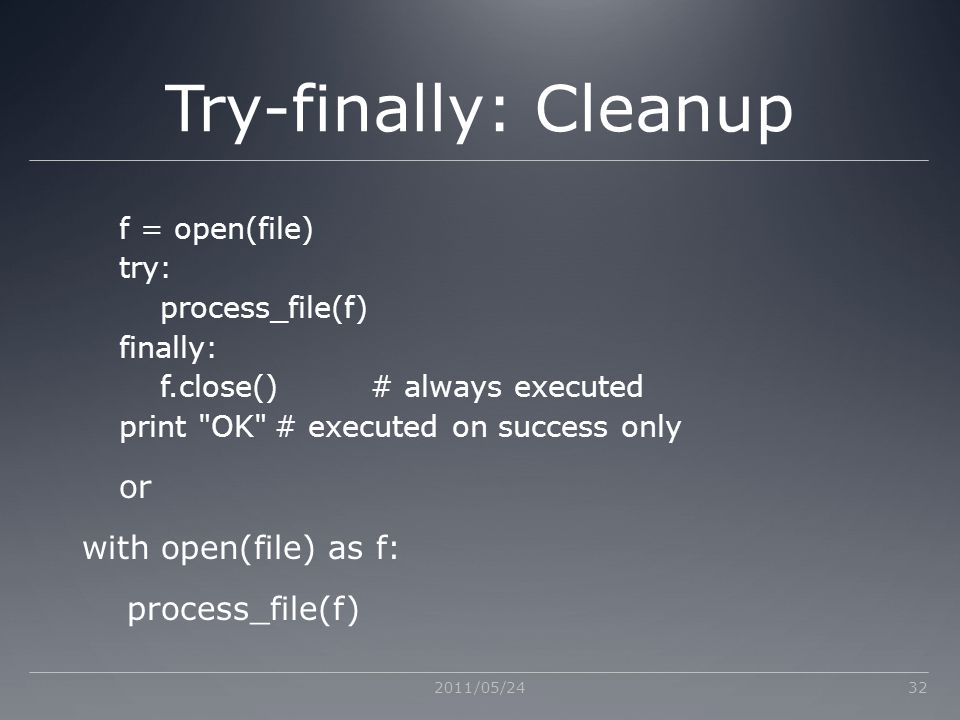 Try-finally: Cleanup

f = open(file)
try:
    process_file(f)
finally:
    f.close()        # always executed
print "OK" # executed on success only

or

with open(file) as f:

    process_file(f)

2011/05/24

32